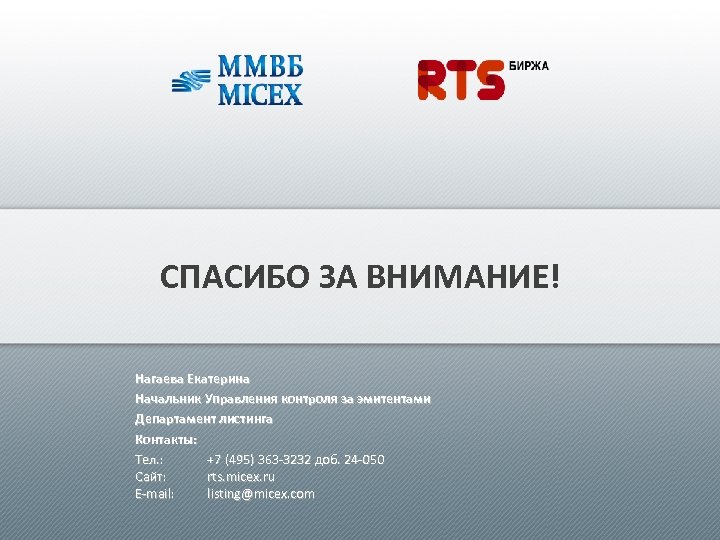 ММВБ MICEX

RTS БИРЖА

СПАСИБО ЗА ВНИМАНИЕ!

Нагаева Екатерина
Начальник Управления контроля за эмитентами
Департамент листинга
Контакты:
Тел.: +7 (495) 363-3232 доб. 24-050
Сайт: rts.micex.ru
E-mail: listing@micex.com